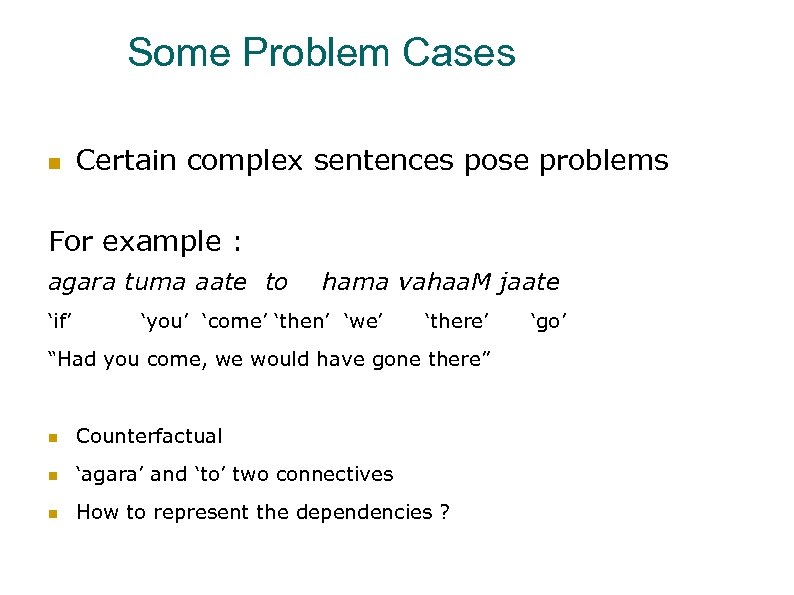 Some Problem Cases

Certain complex sentences pose problems

For example :
agara tuma aate to hama vahaaM jaate
‘if’ ‘you’ ‘come’ ‘then’ ‘we’ ‘there’ ‘go’
“Had you come, we would have gone there”

Counterfactual
‘agara’ and ‘to’ two connectives
How to represent the dependencies ?